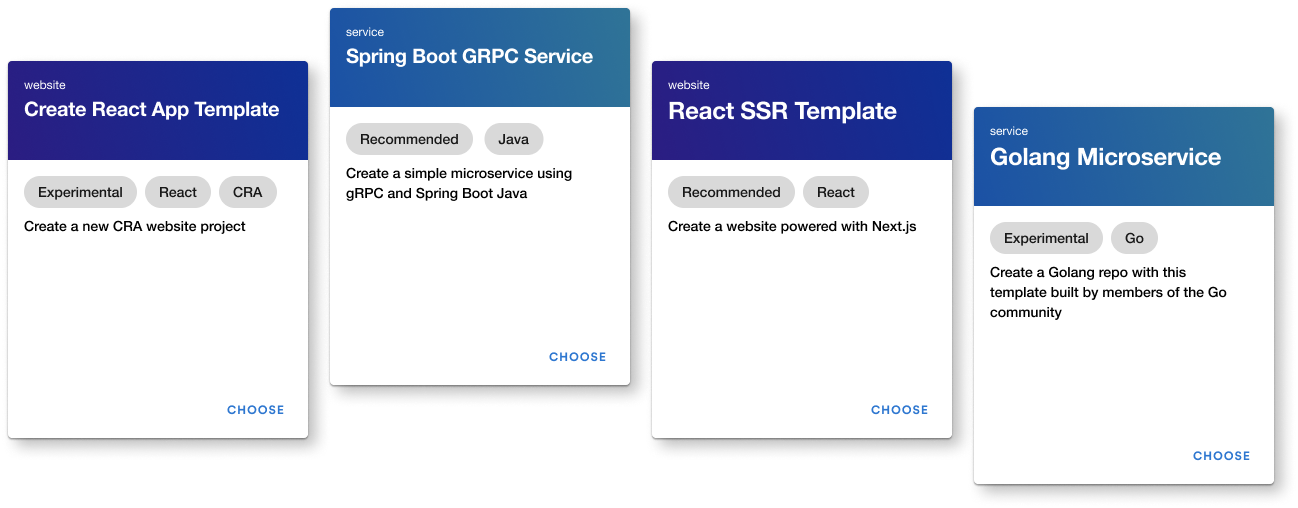 website
Create React App Template

Experimental React CRA

Create a new CRA website project

CHOOSE

service
Spring Boot GRPC Service

Recommended Java

Create a simple microservice using gRPC and Spring Boot Java

CHOOSE

website
React SSR Template

Recommended React

Create a website powered with Next.js

CHOOSE

service
Golang Microservice

Experimental Go

Create a Golang repo with this template built by members of the Go community

CHOOSE